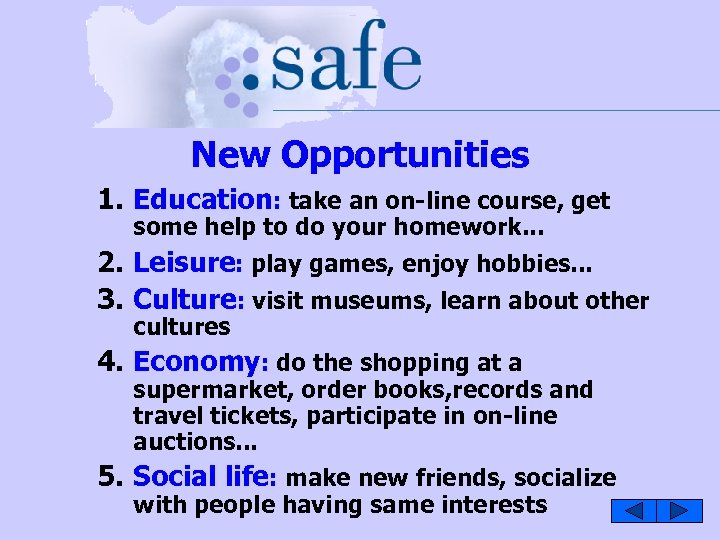 safe

New Opportunities

1. Education: take an on-line course, get some help to do your homework...

2. Leisure: play games, enjoy hobbies...

3. Culture: visit museums, learn about other cultures

4. Economy: do the shopping at a supermarket, order books,records and travel tickets, participate in on-line auctions...

5. Social life: make new friends, socialize with people having same interests